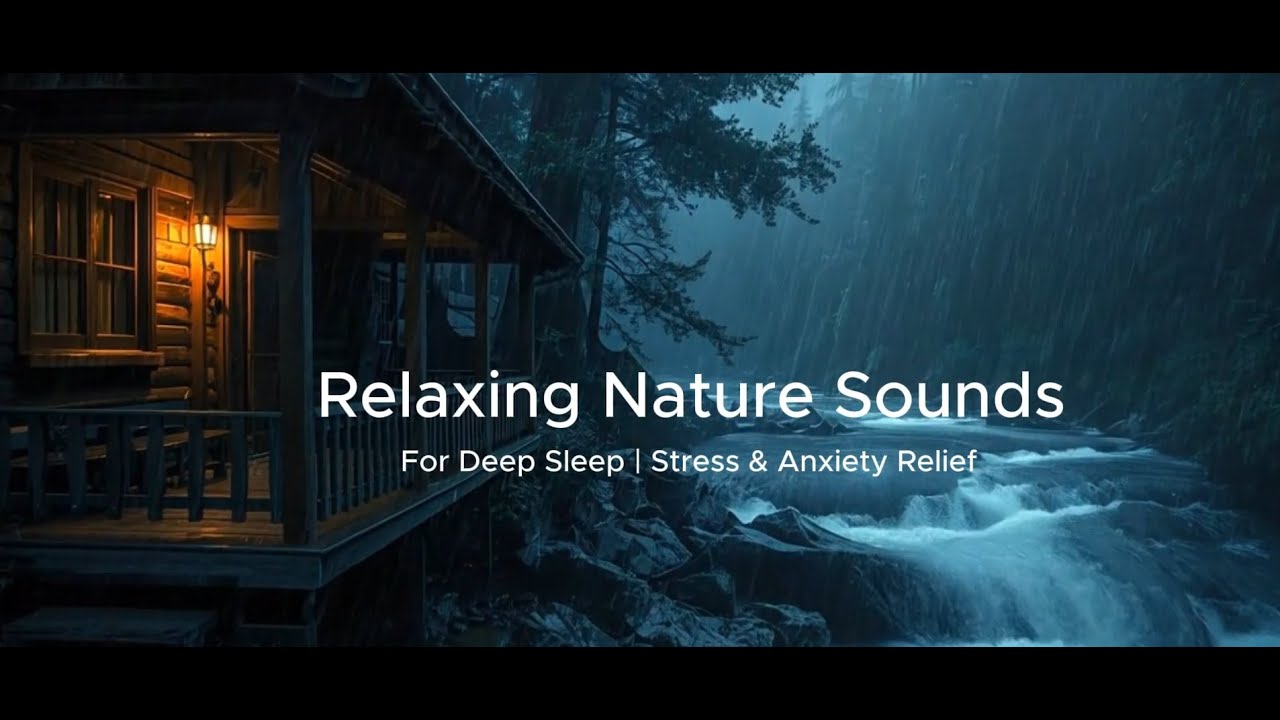 Relaxing Nature Sounds

For Deep Sleep | Stress & Anxiety Relief